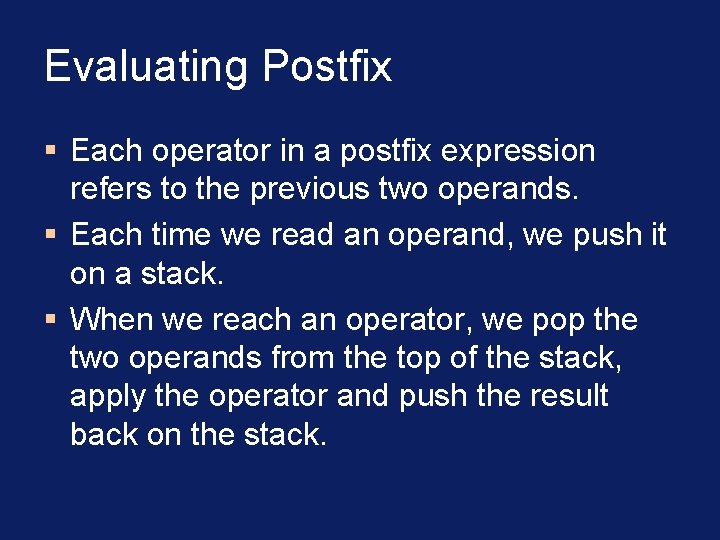 Evaluating Postfix

▪ Each operator in a postfix expression refers to the previous two operands.

▪ Each time we read an operand, we push it on a stack.

▪ When we reach an operator, we pop the two operands from the top of the stack, apply the operator and push the result back on the stack.